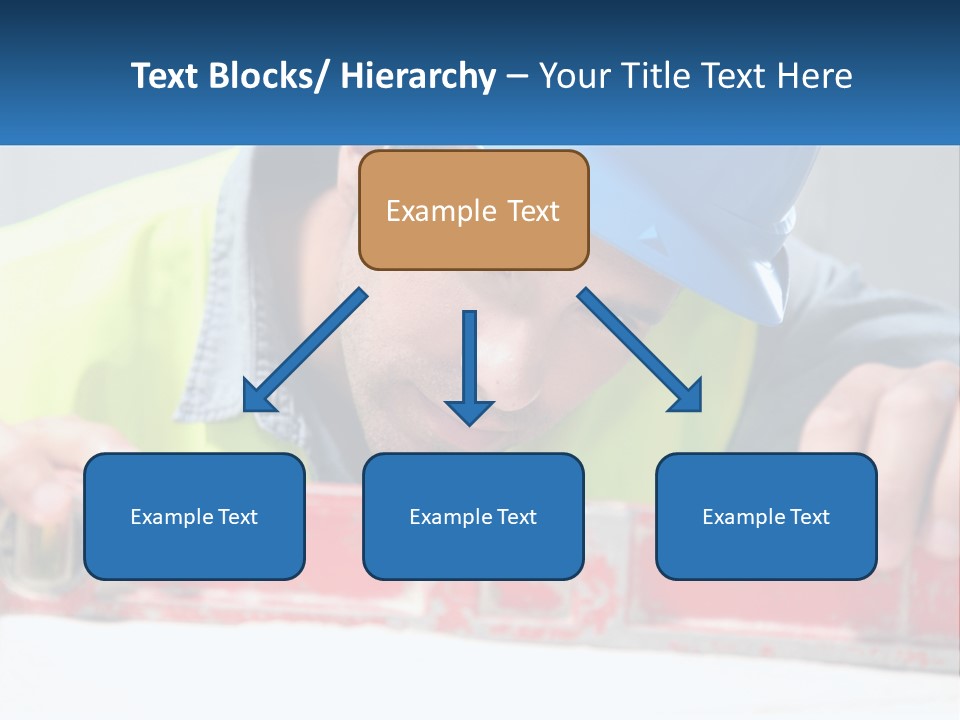 Text Blocks/ Hierarchy – Your Title Text Here

Example Text

Example Text

Example Text

Example Text